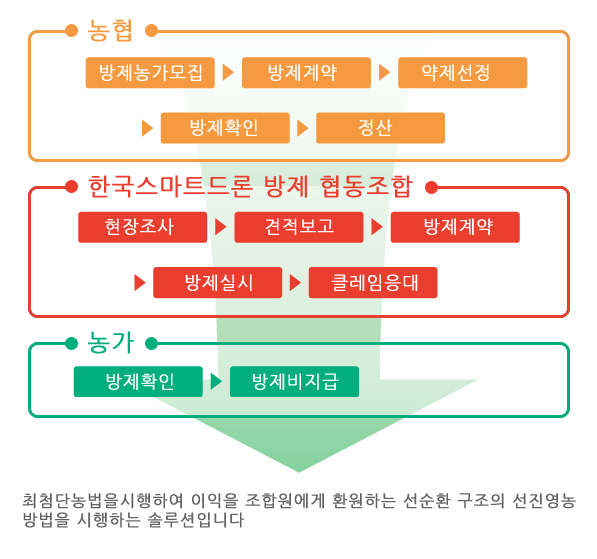 농협

방제농가모집 ▶ 방제계약 ▶ 약제선정

▶ 방제확인 ▶ 정산

한국스마트드론 방제 협동조합

현장조사 ▶ 견적보고 ▶ 방제계약

▶ 방제실시 ▶ 클레임응대

농가

방제확인 ▶ 방제비지급

최첨단농법을시행하여 이익을 조합원에게 환원하는 선순환 구조의 선진영농 방법을 시행하는 솔루션입니다